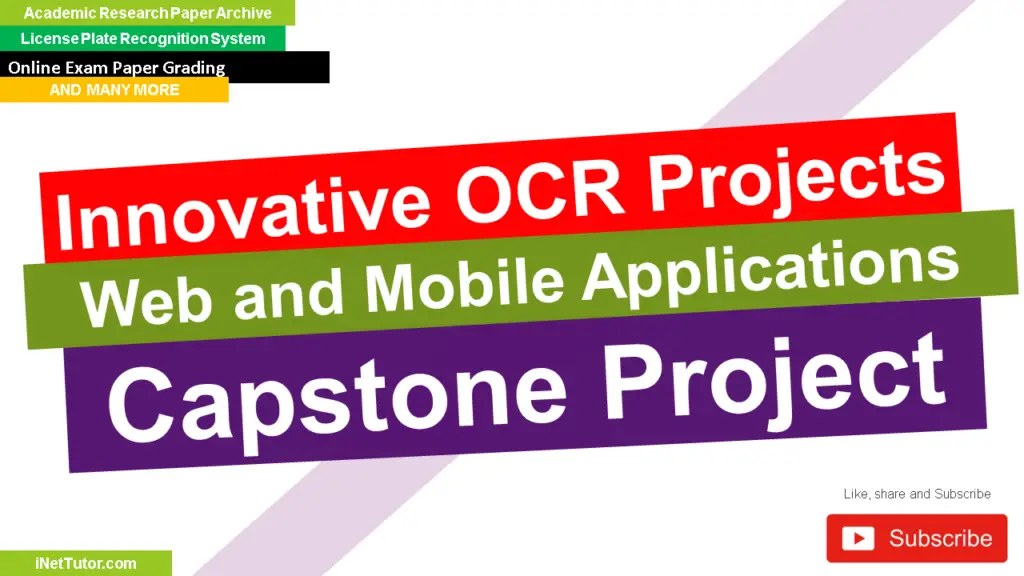 Academic Research Paper Archive
License Plate Recognition System
Online Exam Paper Grading
AND MANY MORE

Innovative OCR Projects
Web and Mobile Applications
Capstone Project

Like, share and Subscribe
Subscribe

iNetTutor.com